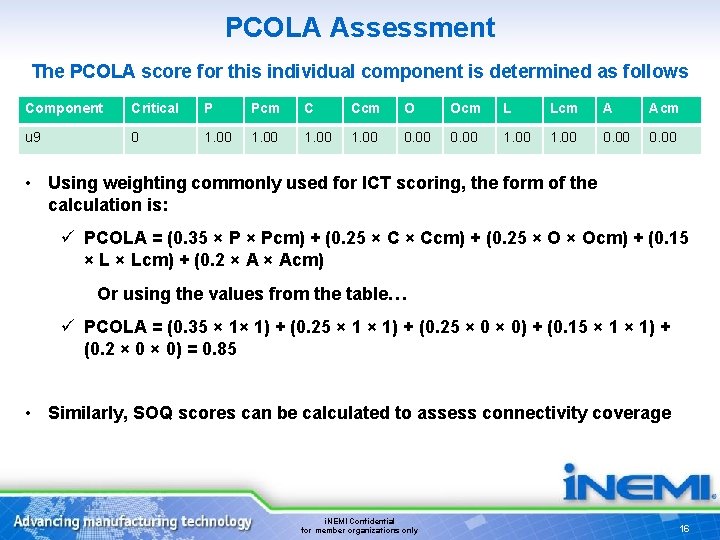 PCOLA Assessment

The PCOLA score for this individual component is determined as follows

| Component | Critical | P | Pcm | C | Ccm | O | Ocm | L | Lcm | A | Acm |
|---|---|---|---|---|---|---|---|---|---|---|---|
| u9 | 0 | 1.00 | 1.00 | 1.00 | 1.00 | 0.00 | 0.00 | 1.00 | 1.00 | 0.00 | 0.00 |

• Using weighting commonly used for ICT scoring, the form of the calculation is:

✓ PCOLA = (0.35 × P × Pcm) + (0.25 × C × Ccm) + (0.25 × O × Ocm) + (0.15 × L × Lcm) + (0.2 × A × Acm)

Or using the values from the table…

✓ PCOLA = (0.35 × 1× 1) + (0.25 × 1 × 1) + (0.25 × 0 × 0) + (0.15 × 1 × 1) + (0.2 × 0 × 0) = 0.85

• Similarly, SOQ scores can be calculated to assess connectivity coverage

iNEMI

Advancing manufacturing technology

iNEMI Confidential
for member organizations only

16